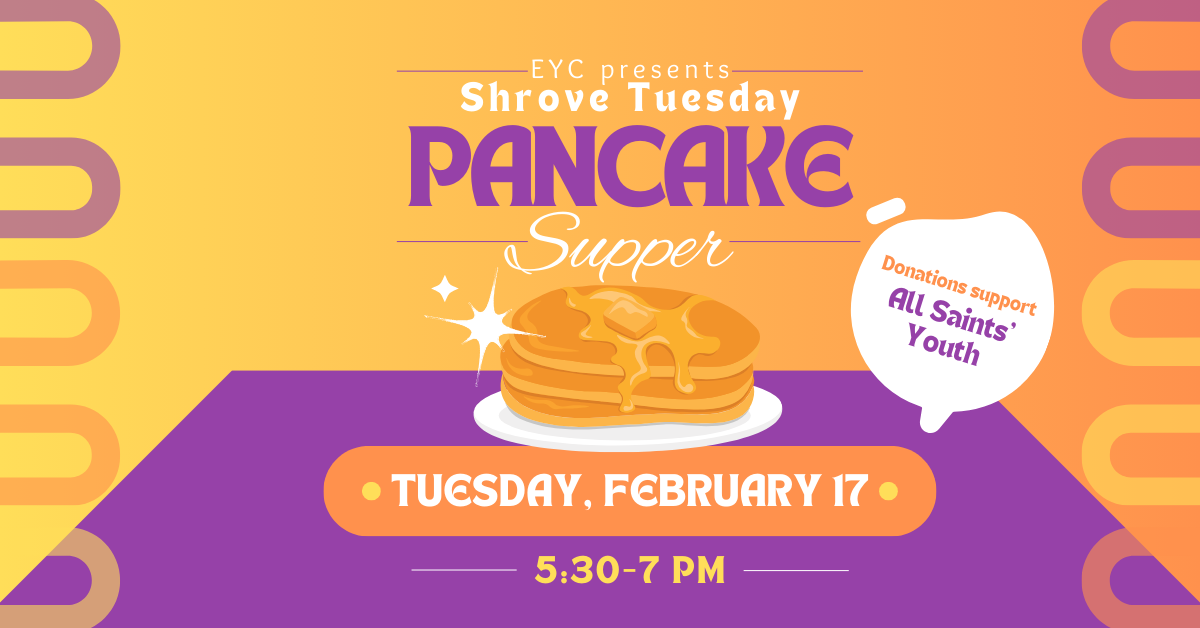 EYC presents
Shrove Tuesday
PANCAKE
Supper

Donations support
All Saints' Youth

TUESDAY, FEBRUARY 17

5:30-7 PM